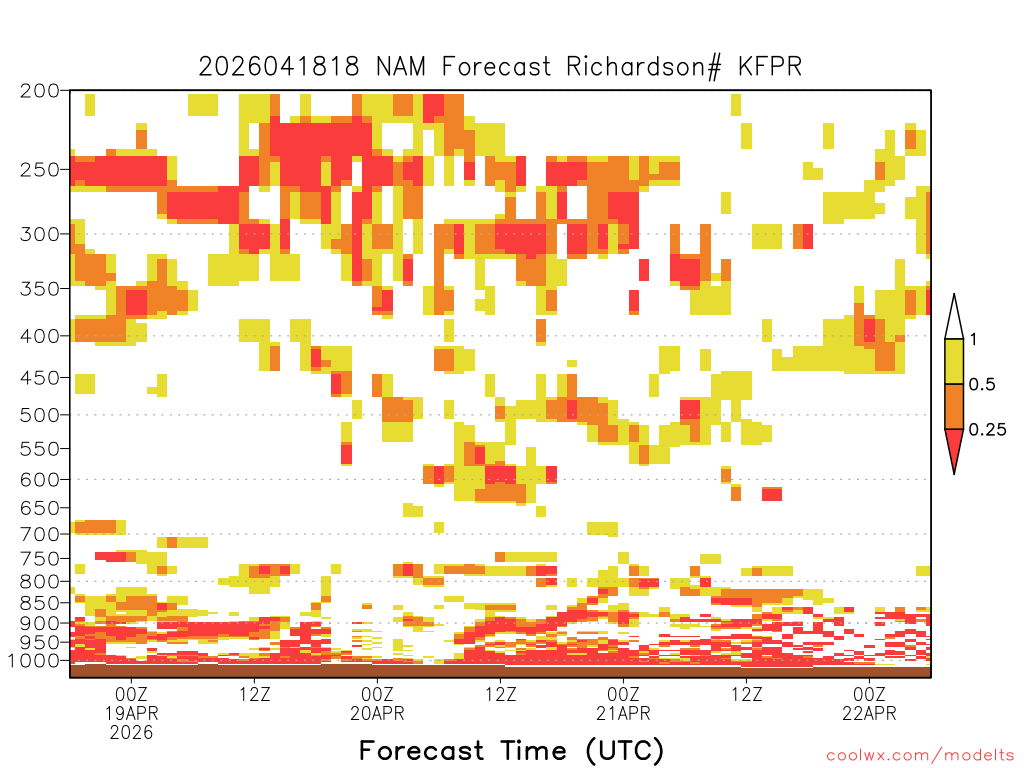 2026041818 NAM Forecast Richardson# KFPR

200
250
300
350
400
450
500
550
600
650
700
750
800
850
900
950
1000

1
0.5
0.25

00Z
19APR
2026
12Z
00Z
20APR
12Z
00Z
21APR
12Z
00Z
22APR

Forecast Time (UTC)

coolwx.com/modelts